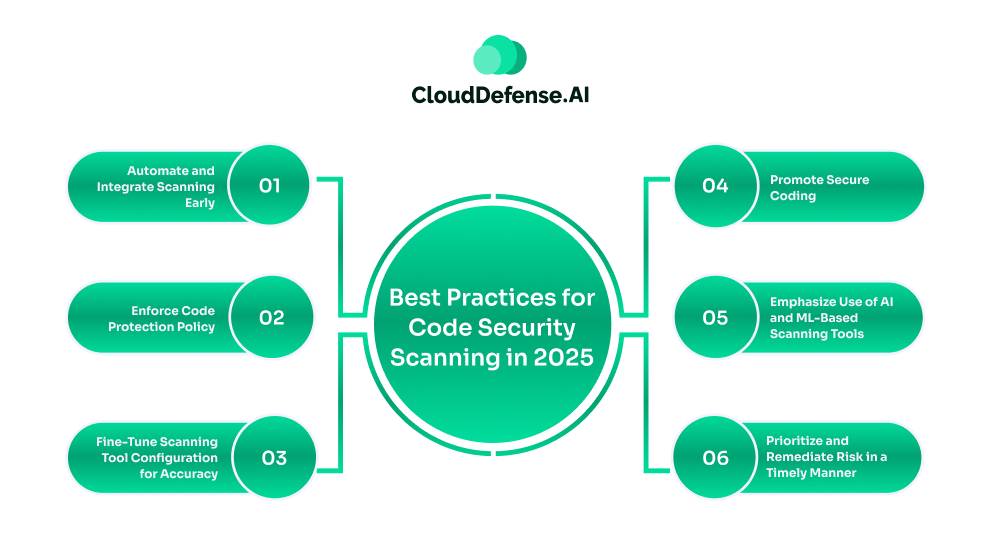 CloudDefense.AI

Best Practices for Code Security Scanning in 2025

Automate and Integrate Scanning Early 01

Enforce Code Protection Policy 02

Fine-Tune Scanning Tool Configuration for Accuracy 03

04 Promote Secure Coding

05 Emphasize Use of AI and ML-Based Scanning Tools

06 Prioritize and Remediate Risk in a Timely Manner